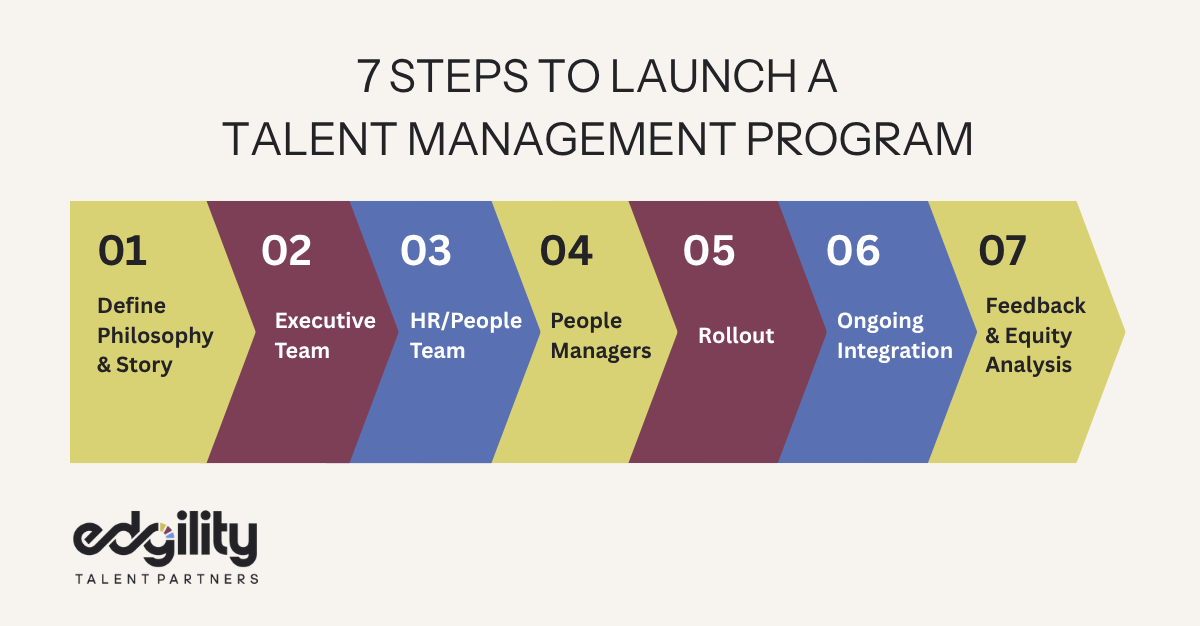 7 STEPS TO LAUNCH A
TALENT MANAGEMENT PROGRAM

01
Define Philosophy & Story

02
Executive Team

03
HR/People Team

04
People Managers

05
Rollout

06
Ongoing Integration

07
Feedback & Equity Analysis

edgility
TALENT PARTNERS